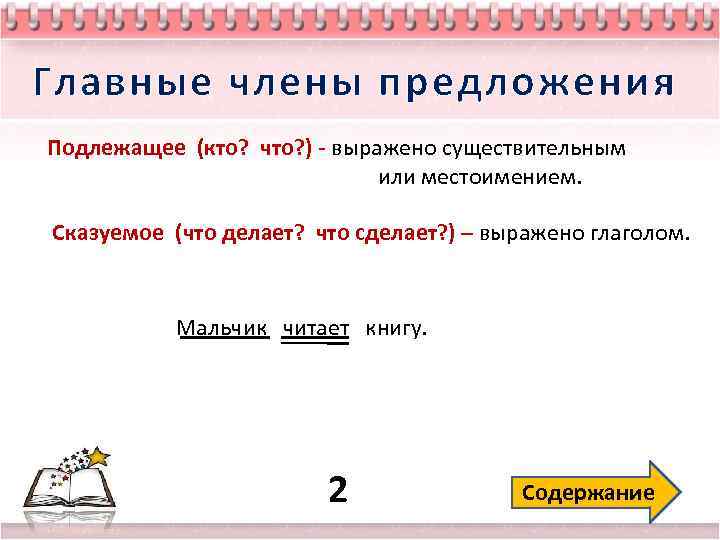 Главные члены предложения

Подлежащее (кто? что?) - выражено существительным или местоимением.

Сказуемое (что делает? что сделает?) – выражено глаголом.

Мальчик читает книгу.

2

Содержание